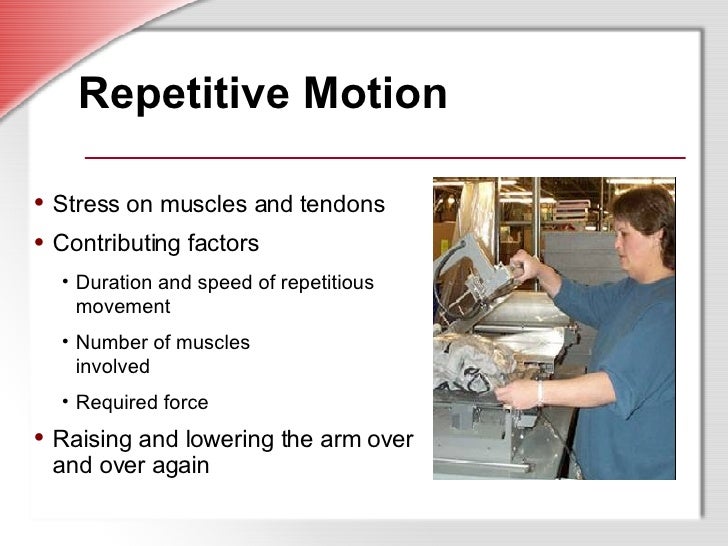 Repetitive Motion

• Stress on muscles and tendons
• Contributing factors
  • Duration and speed of repetitious movement
  • Number of muscles involved
  • Required force
• Raising and lowering the arm over and over again